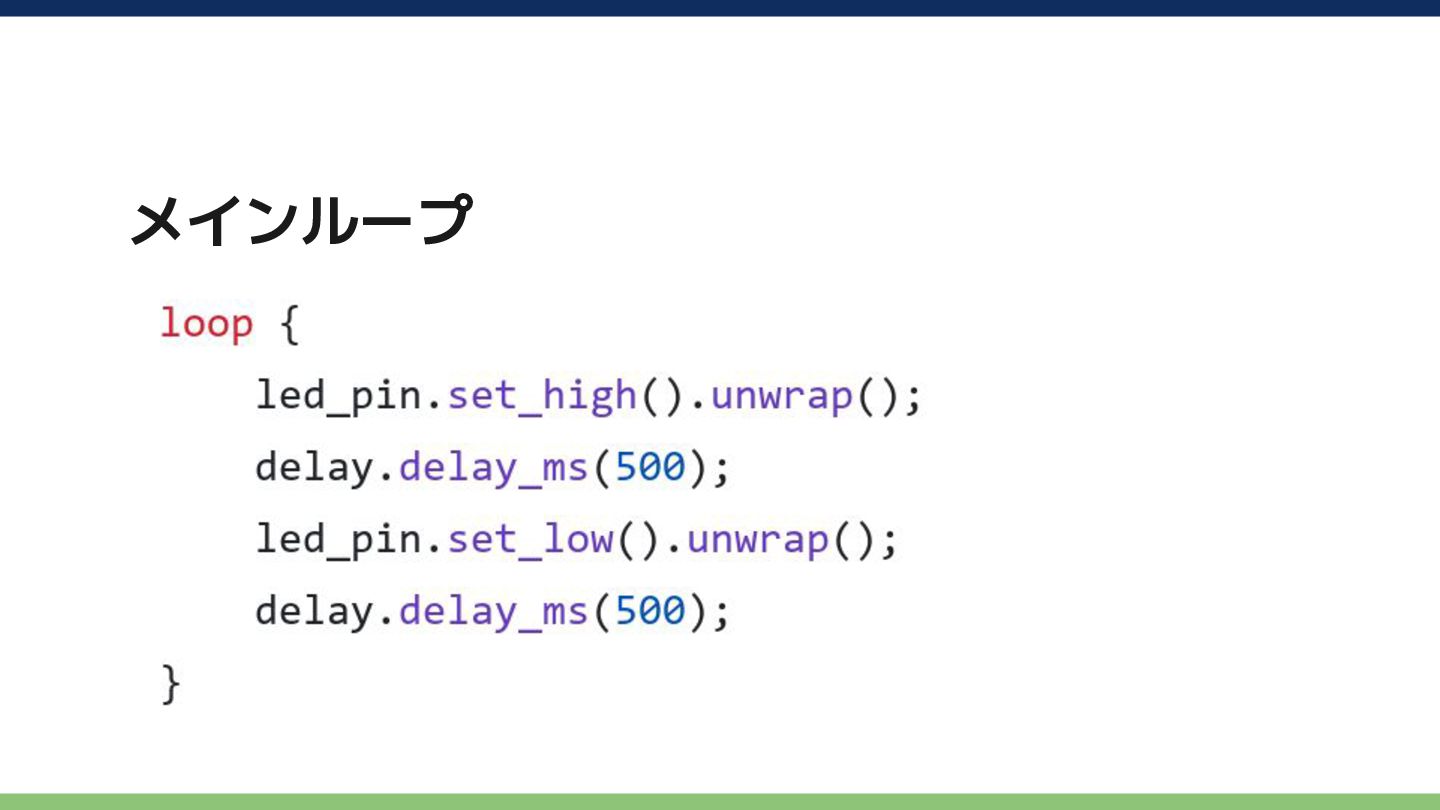 メインループ

loop {
    led_pin.set_high().unwrap();
    delay.delay_ms(500);
    led_pin.set_low().unwrap();
    delay.delay_ms(500);
}